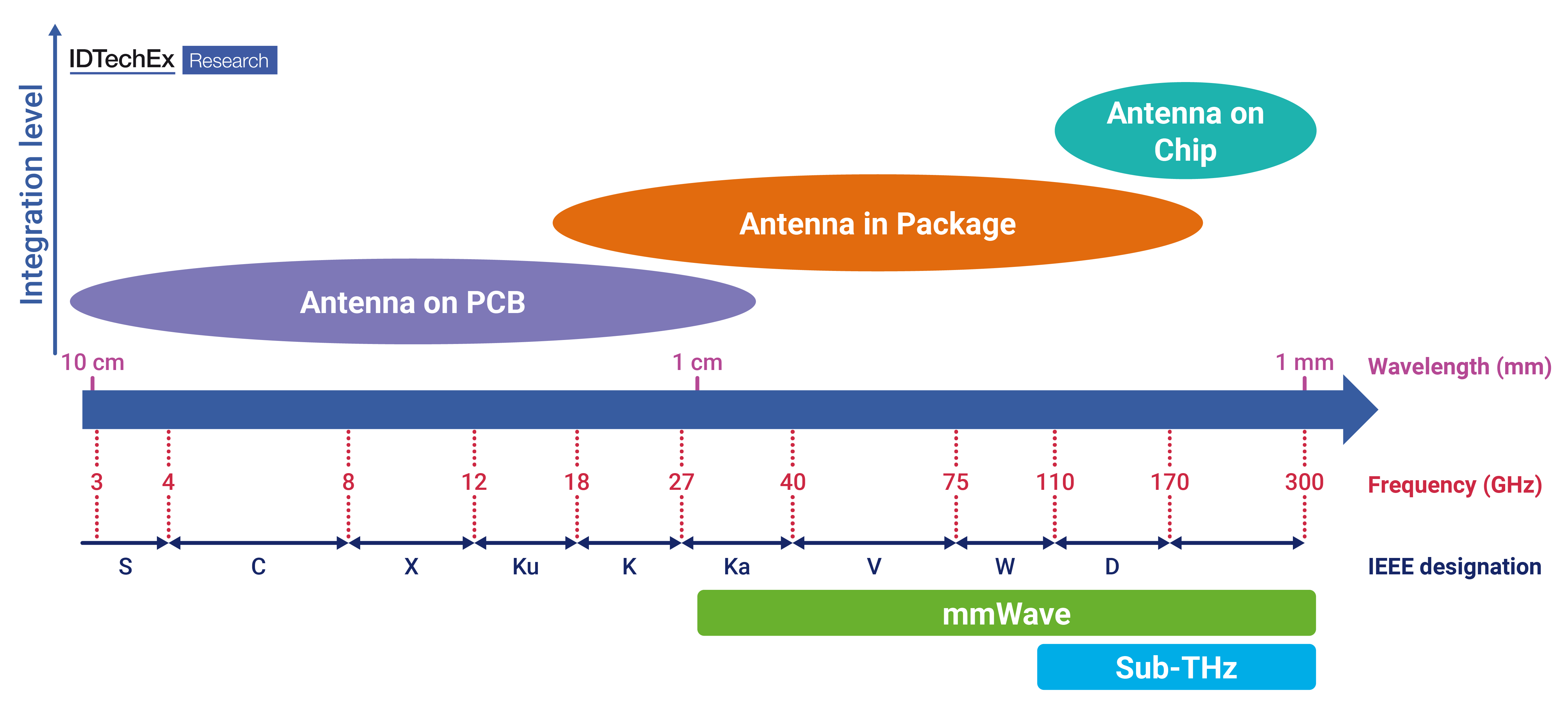 IDTechEx Research

Integration level

Antenna on Chip

Antenna in Package

Antenna on PCB

10 cm
1 cm
1 mm
Wavelength (mm)

3
4
8
12
18
27
40
75
110
170
300
Frequency (GHz)

S
C
X
Ku
K
Ka
V
W
D
IEEE designation

mmWave

Sub-THz